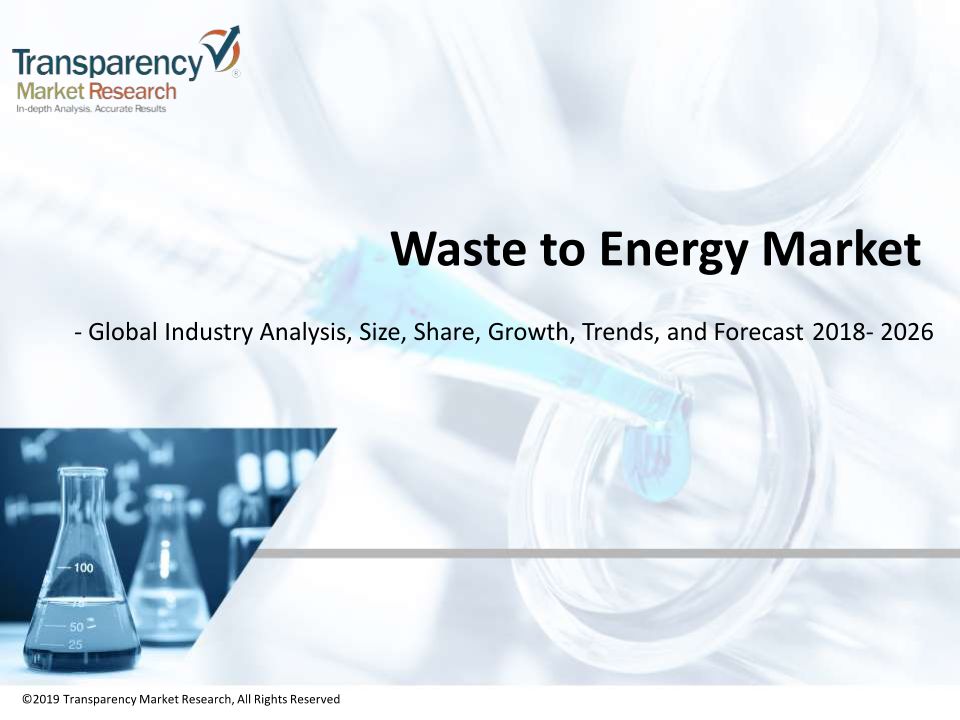 Transparency Market Research
In-depth Analysis. Accurate Results

Waste to Energy Market

- Global Industry Analysis, Size, Share, Growth, Trends, and Forecast 2018- 2026

100
75
50
25

©2019 Transparency Market Research, All Rights Reserved